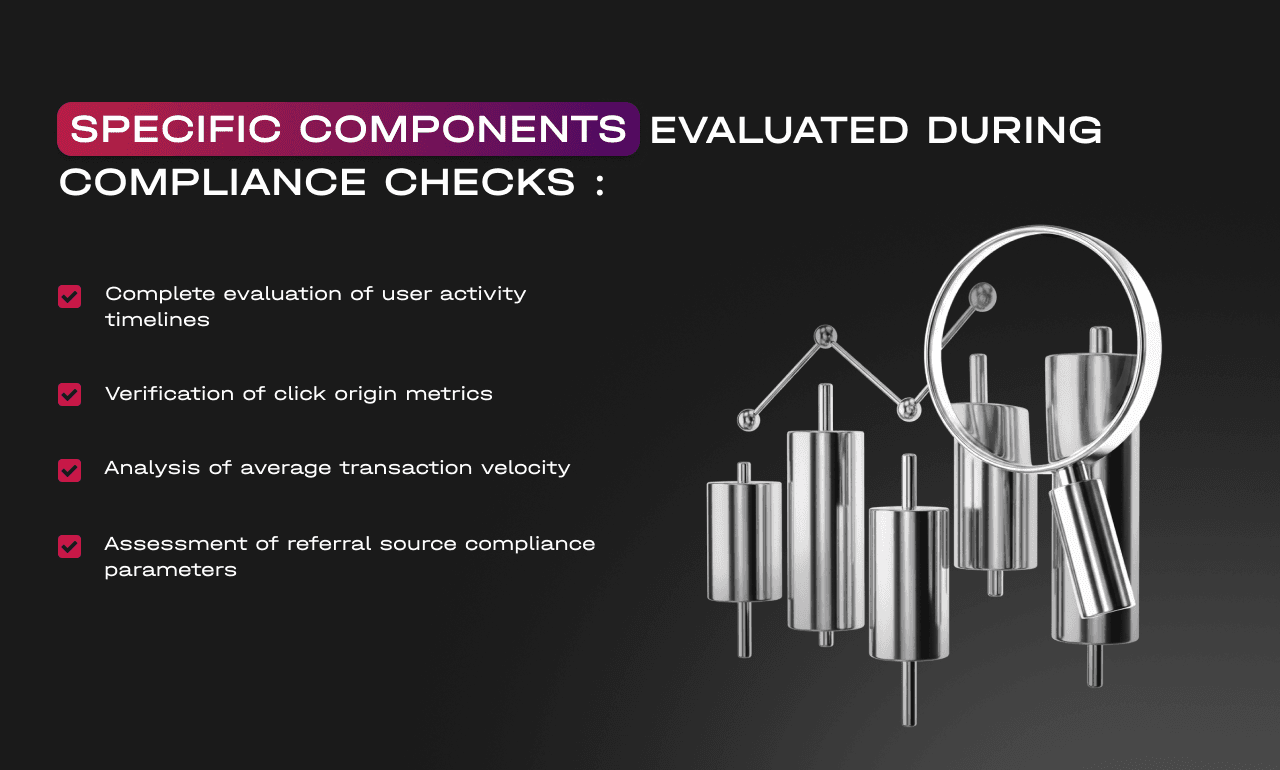 SPECIFIC COMPONENTS EVALUATED DURING COMPLIANCE CHECKS :

Complete evaluation of user activity timelines

Verification of click origin metrics

Analysis of average transaction velocity

Assessment of referral source compliance parameters